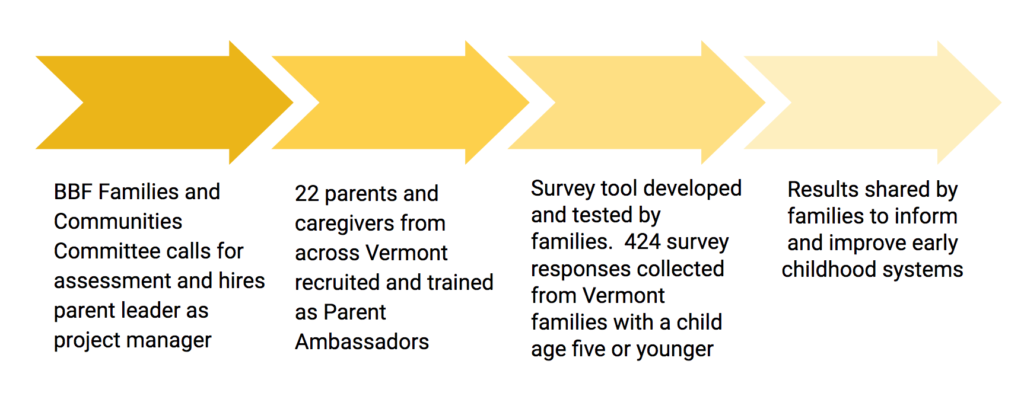 BBF Families and Communities Committee calls for assessment and hires parent leader as project manager

22 parents and caregivers from across Vermont recruited and trained as Parent Ambassadors

Survey tool developed and tested by families.  424 survey responses collected from Vermont families with a child age five or younger

Results shared by families to inform and improve early childhood systems